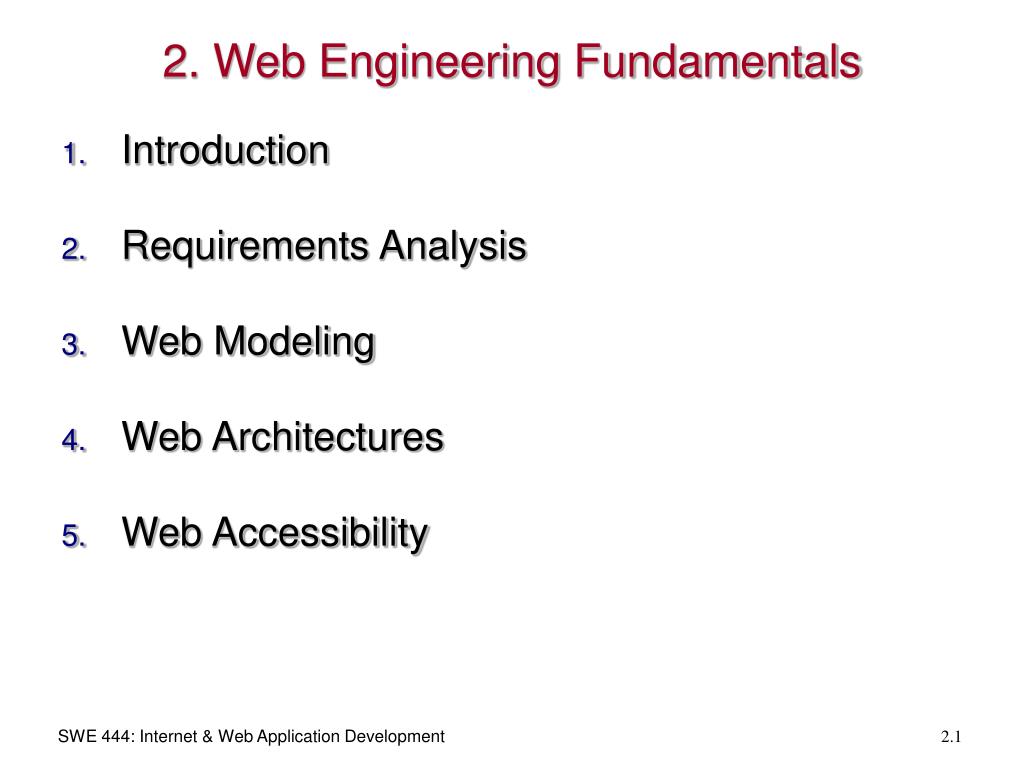 2. Web Engineering Fundamentals

1. Introduction

2. Requirements Analysis

3. Web Modeling

4. Web Architectures

5. Web Accessibility

SWE 444: Internet & Web Application Development

2.1